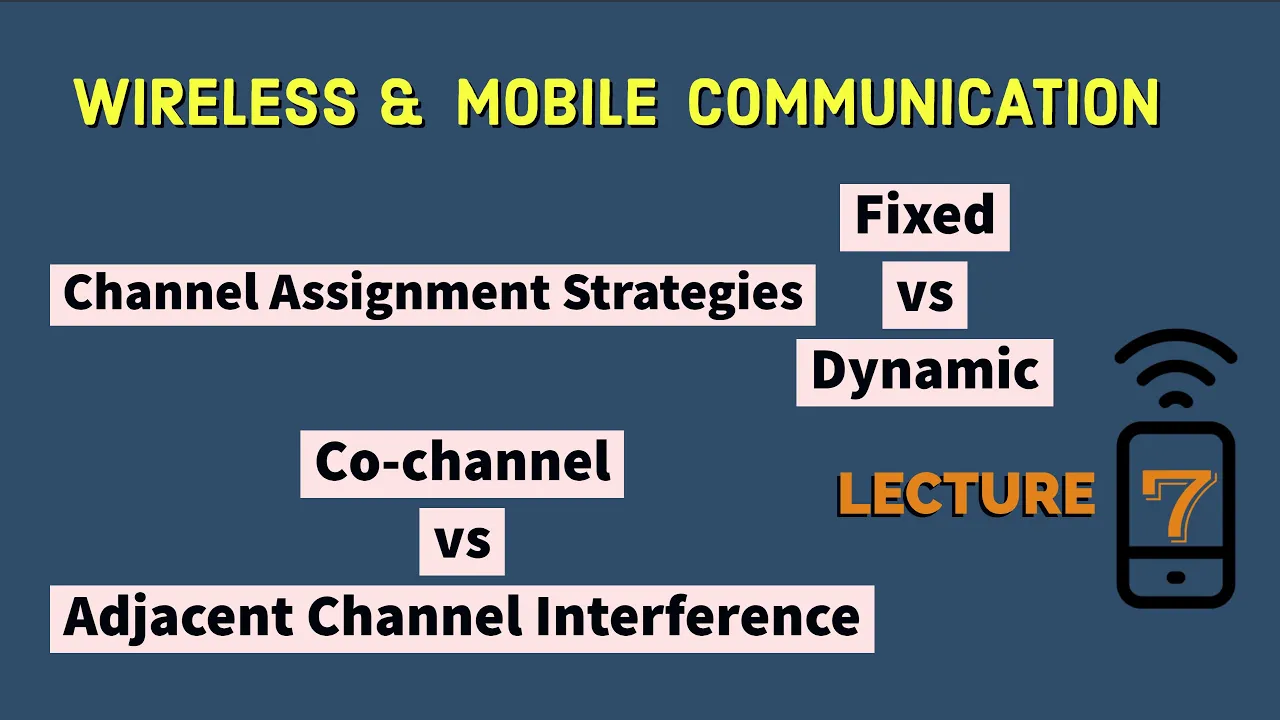 WIRELESS & MOBILE COMMUNICATION

Channel Assignment Strategies

Fixed
vs
Dynamic

Co-channel
vs
Adjacent Channel Interference

LECTURE 7